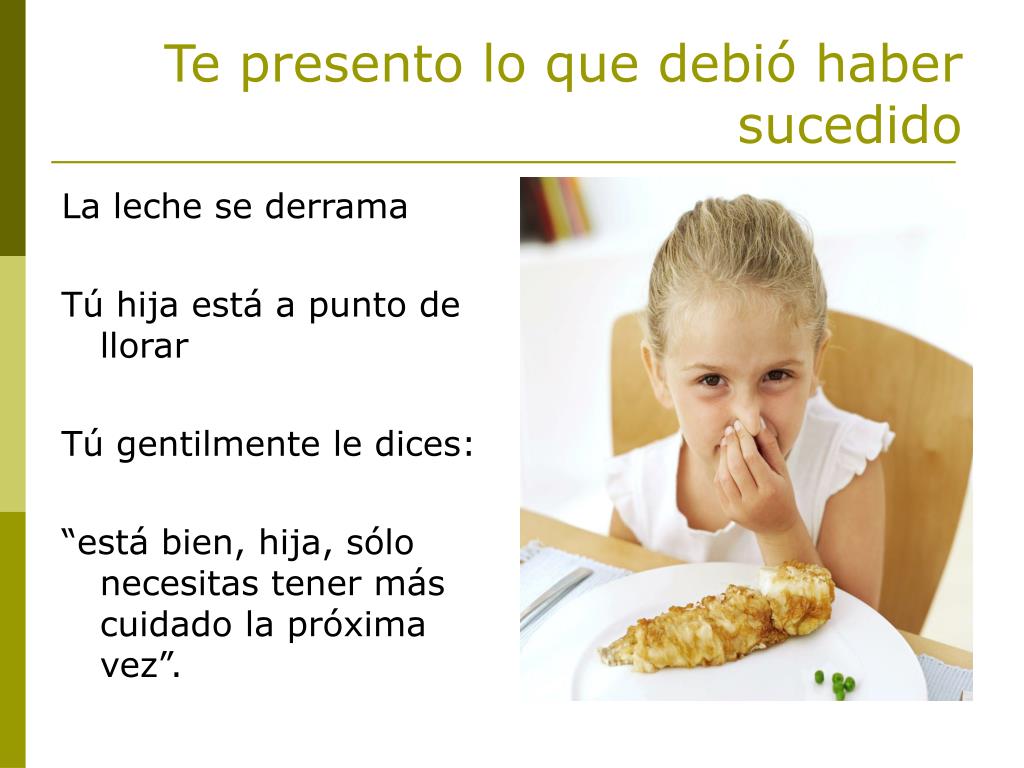 Te presento lo que debió haber sucedido

La leche se derrama

Tú hija está a punto de llorar

Tú gentilmente le dices:

“está bien, hija, sólo necesitas tener más cuidado la próxima vez”.